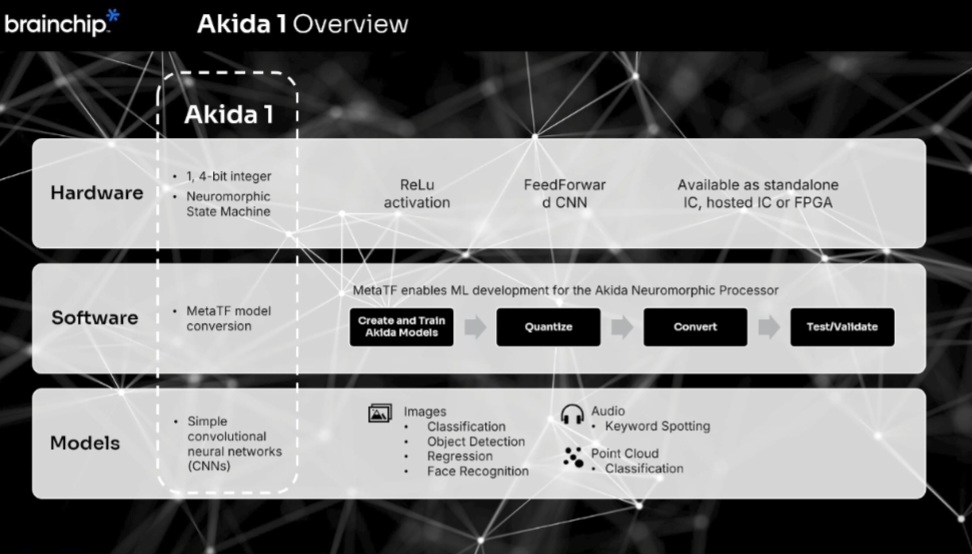 brainchip

Akida 1 Overview

Akida 1

Hardware
• 1, 4-bit integer
• Neuromorphic State Machine
ReLu activation
FeedForward CNN
Available as standalone IC, hosted IC or FPGA

Software
• MetaTF model conversion
MetaTF enables ML development for the Akida Neuromorphic Processor
Create and Train Akida Models
Quantize
Convert
Test/Validate

Models
• Simple convolutional neural networks (CNNs)
Images
• Classification
• Object Detection
• Regression
• Face Recognition
Audio
• Keyword Spotting
Point Cloud
• Classification